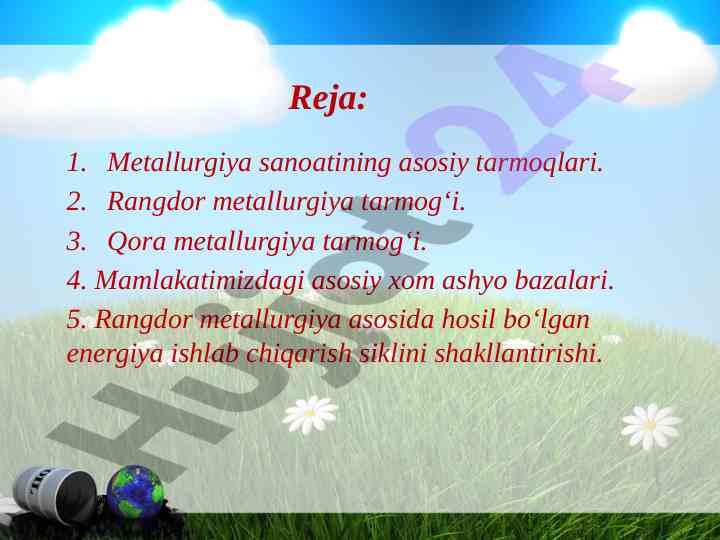 Reja:

1. Metallurgiya sanoatining asosiy tarmoqlari.
2. Rangdor metallurgiya tarmog‘i.
3. Qora metallurgiya tarmog‘i.
4. Mamlakatimizdagi asosiy xom ashyo bazalari.
5. Rangdor metallurgiya asosida hosil bo‘lgan energiya ishlab chiqarish siklini shakllantirishi.

Hujjat24